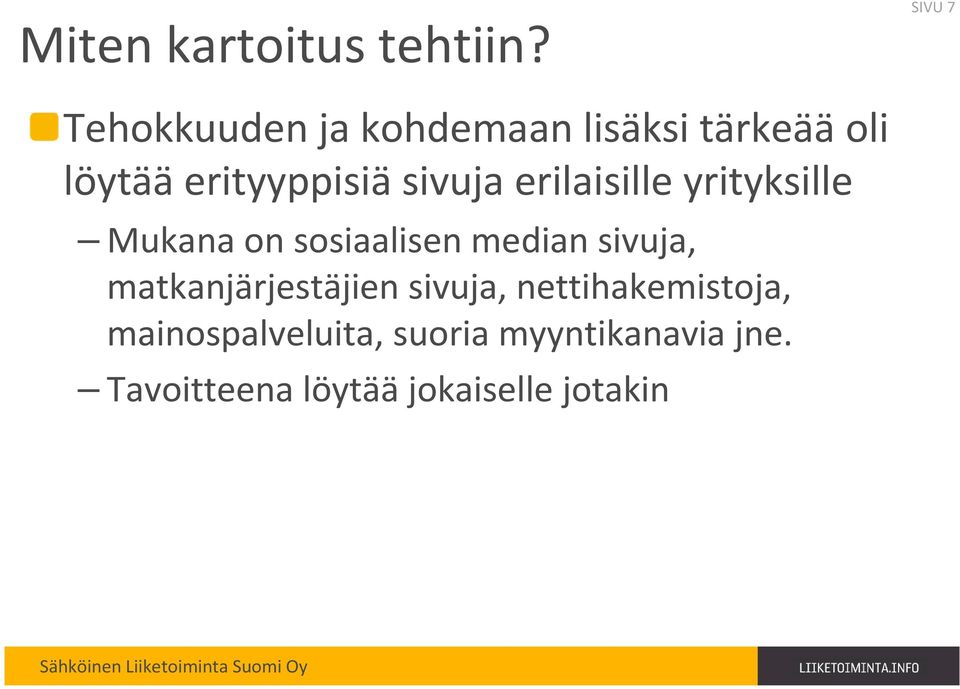 SIVU 7

Miten kartoitus tehtiin?

Tehokkuuden ja kohdemaan lisäksi tärkeää oli löytää erityyppisiä sivuja erilaisille yrityksille

– Mukana on sosiaalisen median sivuja, matkanjärjestäjien sivuja, nettihakemistoja, mainospalveluita, suoria myyntikanavia jne.

– Tavoitteena löytää jokaiselle jotakin

Sähköinen Liiketoiminta Suomi Oy

LIIKETOIMINTA.INFO